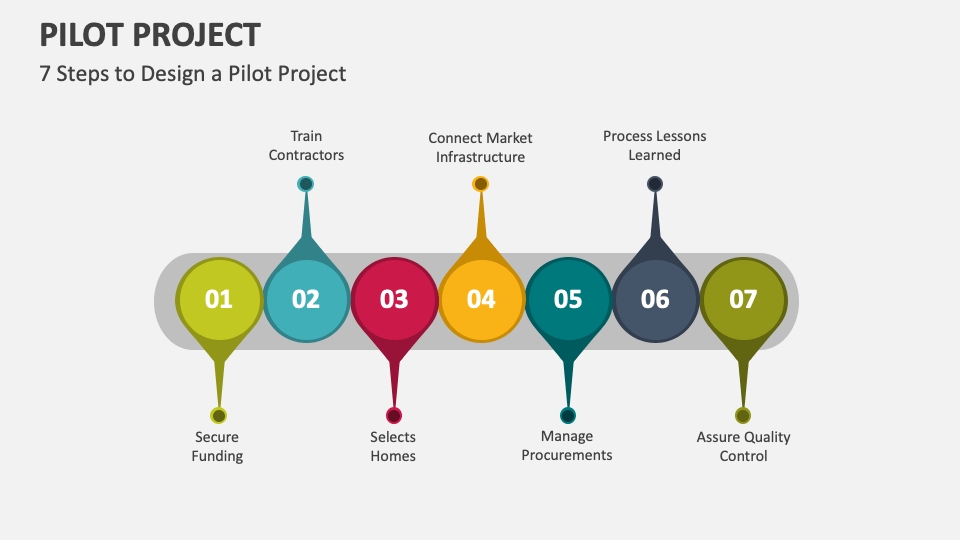 PILOT PROJECT

7 Steps to Design a Pilot Project

Train Contractors

Connect Market Infrastructure

Process Lessons Learned

01

02

03

04

05

06

07

Secure Funding

Selects Homes

Manage Procurements

Assure Quality Control